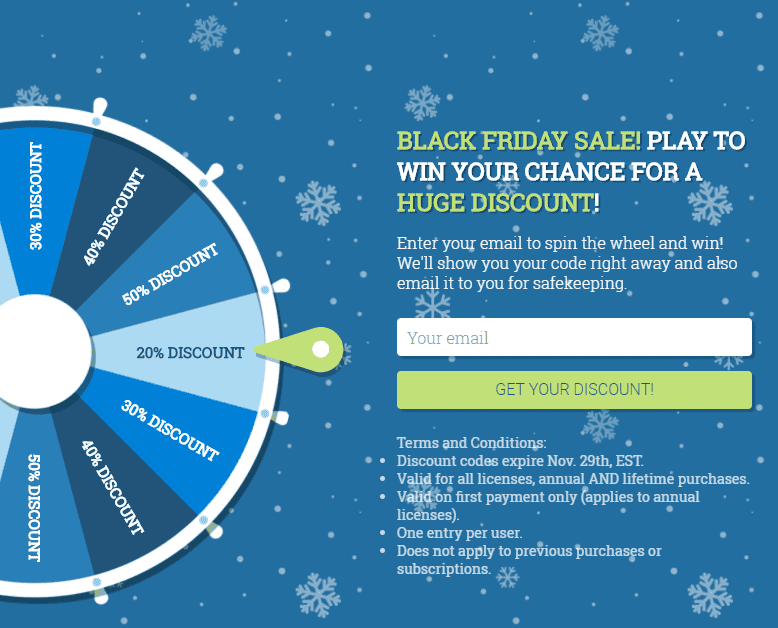 30% DISCOUNT
40% DISCOUNT
50% DISCOUNT
20% DISCOUNT
30% DISCOUNT
40% DISCOUNT
50% DISCOUNT

BLACK FRIDAY SALE! PLAY TO WIN YOUR CHANCE FOR A HUGE DISCOUNT!

Enter your email to spin the wheel and win! We'll show you your code right away and also email it to you for safekeeping.

Your email

GET YOUR DISCOUNT!

Terms and Conditions:
- Discount codes expire Nov. 29th, EST.
- Valid for all licenses, annual AND lifetime purchases.
- Valid on first payment only (applies to annual licenses).
- One entry per user.
- Does not apply to previous purchases or subscriptions.